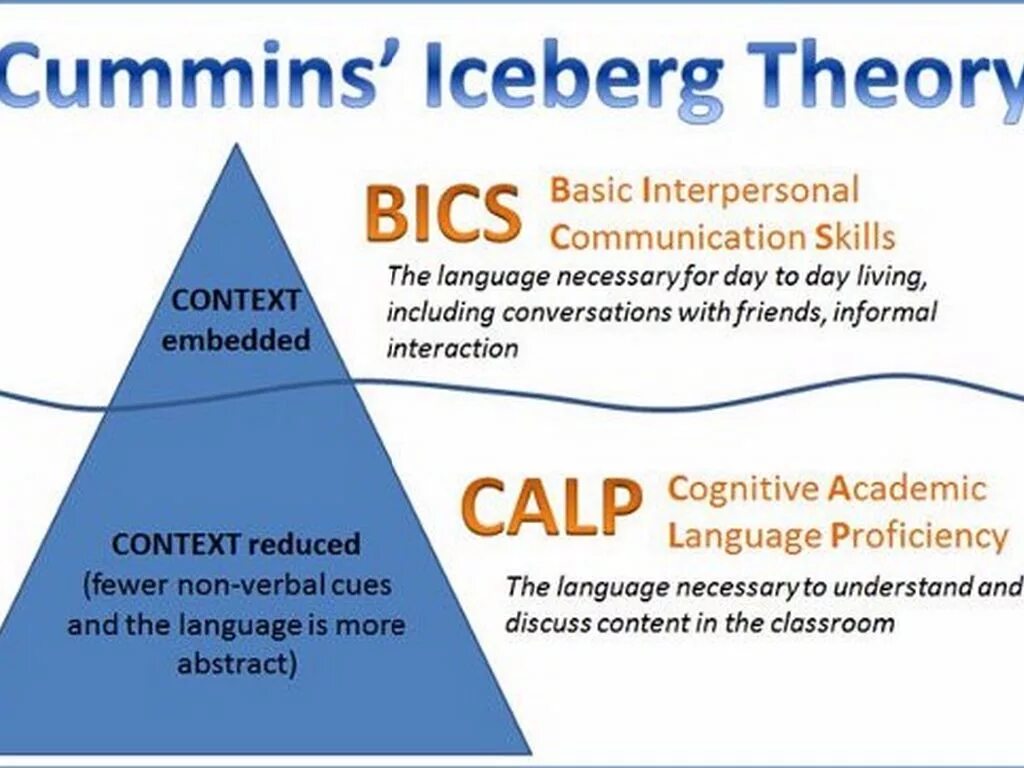 Cummins' Iceberg Theory

CONTEXT embedded

BICS Basic Interpersonal Communication Skills

The language necessary for day to day living, including conversations with friends, informal interaction

CONTEXT reduced (fewer non-verbal cues and the language is more abstract)

CALP Cognitive Academic Language Proficiency

The language necessary to understand and discuss content in the classroom